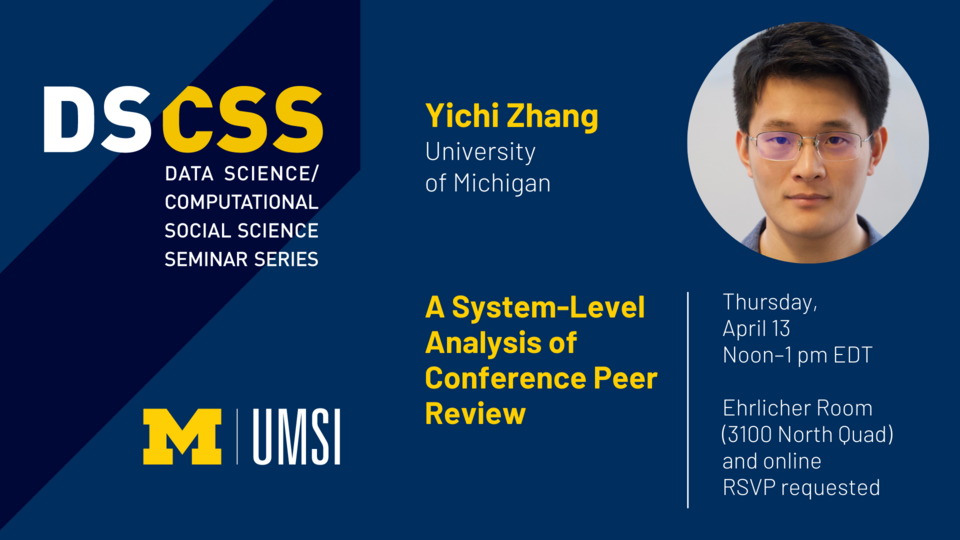 DSCSS
DATA SCIENCE/ COMPUTATIONAL SOCIAL SCIENCE SEMINAR SERIES

M | UMSI

Yichi Zhang
University of Michigan

A System-Level Analysis of Conference Peer Review

Thursday, April 13
Noon–1 pm EDT

Ehrlicher Room (3100 North Quad) and online
RSVP requested